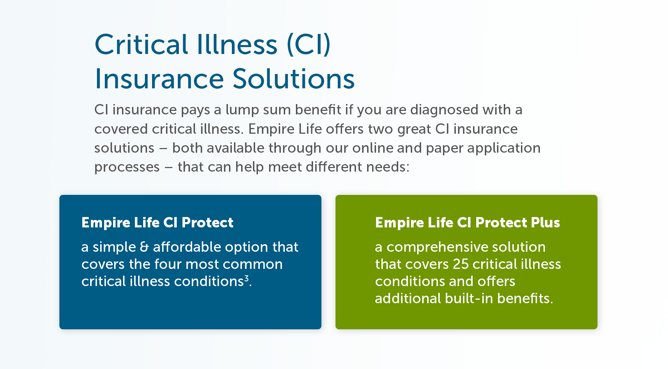 Critical Illness (CI) Insurance Solutions

CI insurance pays a lump sum benefit if you are diagnosed with a covered critical illness. Empire Life offers two great CI insurance solutions – both available through our online and paper application processes – that can help meet different needs:

Empire Life CI Protect

a simple & affordable option that covers the four most common critical illness conditions$^3$.

Empire Life CI Protect Plus

a comprehensive solution that covers 25 critical illness conditions and offers additional built-in benefits.